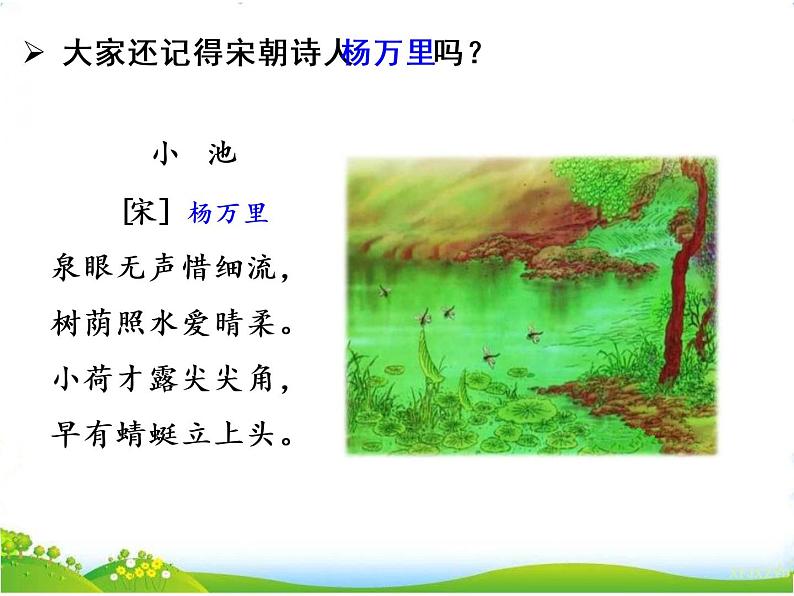 ➢ 大家还记得宋朝诗人杨万里吗？

小 池

[宋] 杨万里

泉眼无声惜细流，
树荫照水爱晴柔。
小荷才露尖尖角，
早有蜻蜓立上头。